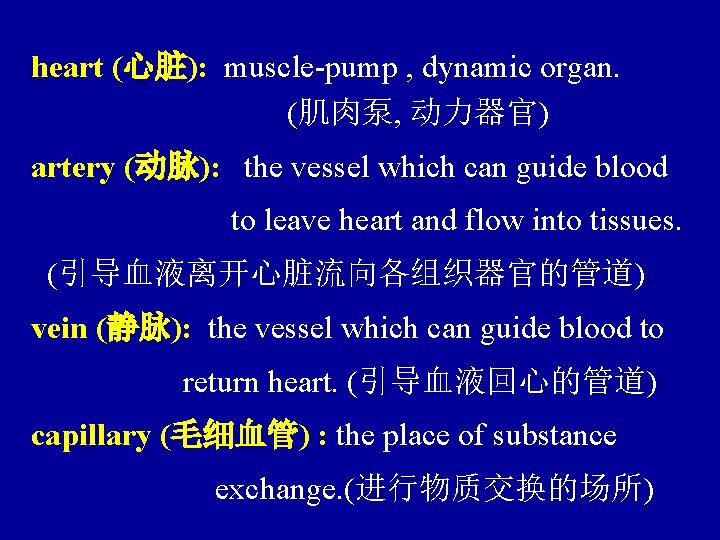 heart (心脏): muscle-pump , dynamic organ. (肌肉泵, 动力器官)

artery (动脉): the vessel which can guide blood to leave heart and flow into tissues. (引导血液离开心脏流向各组织器官的管道)

vein (静脉): the vessel which can guide blood to return heart. (引导血液回心的管道)

capillary (毛细血管) : the place of substance exchange.(进行物质交换的场所)